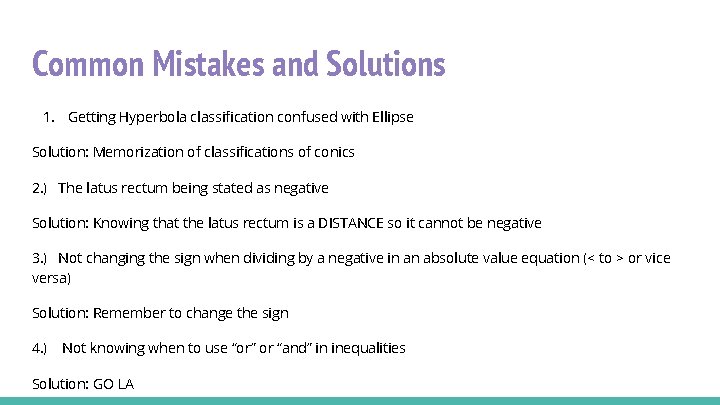 Common Mistakes and Solutions

1. Getting Hyperbola classification confused with Ellipse

Solution: Memorization of classifications of conics

2.) The latus rectum being stated as negative

Solution: Knowing that the latus rectum is a DISTANCE so it cannot be negative

3.) Not changing the sign when dividing by a negative in an absolute value equation (< to > or vice versa)

Solution: Remember to change the sign

4.) Not knowing when to use “or” or “and” in inequalities

Solution: GO LA